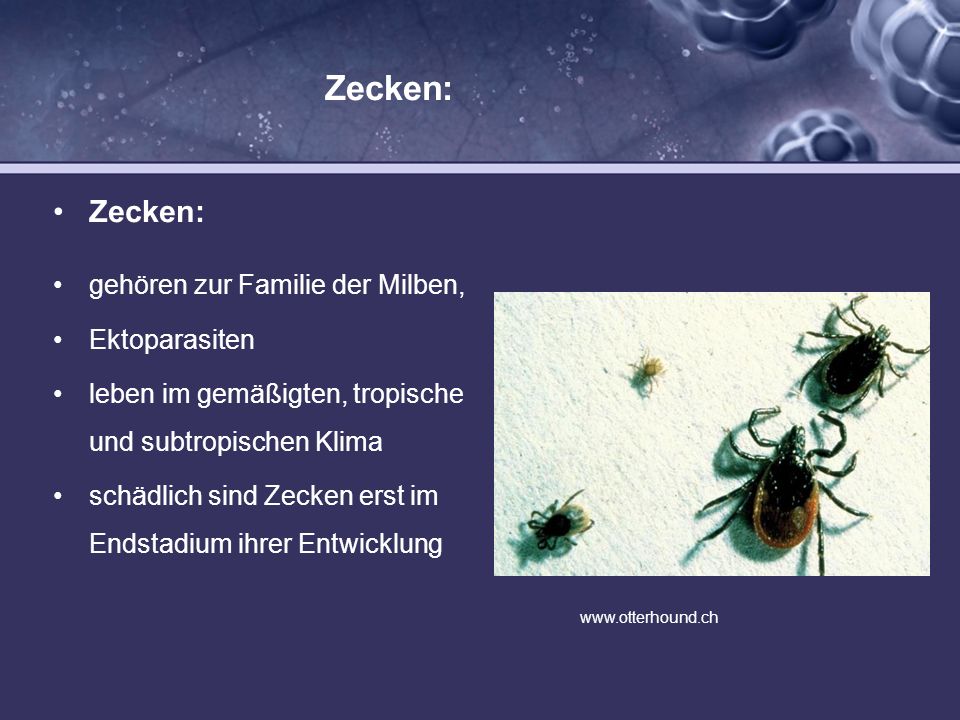 Zecken:

• Zecken:

• gehören zur Familie der Milben,

• Ektoparasiten

• leben im gemäßigten, tropische und subtropischen Klima

• schädlich sind Zecken erst im Endstadium ihrer Entwicklung

www.otterhound.ch